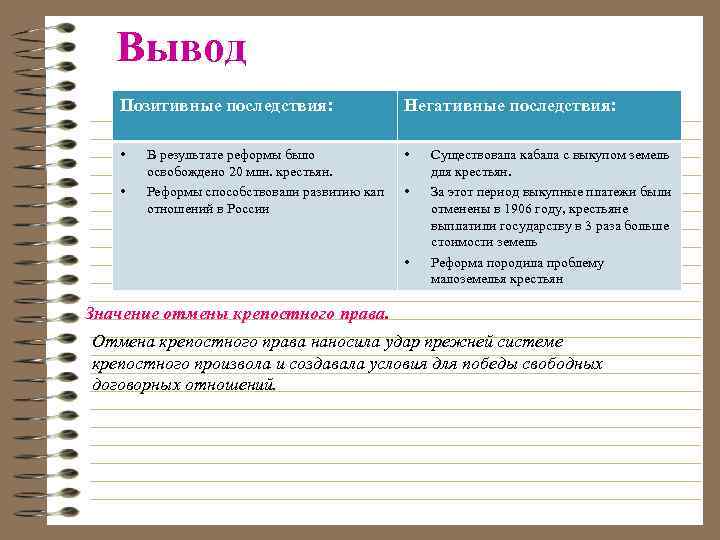 Вывод

| Позитивные последствия: | Негативные последствия: |
|---|---|
| • В результате реформы было освобождено 20 млн. крестьян. • Реформы способствовали развитию кап отношений в России | • Существовала кабала с выкупом земель для крестьян. • За этот период выкупные платежи были отменены в 1906 году, крестьяне выплатили государству в 3 раза больше стоимости земель • Реформа породила проблему малоземелья крестьян |

Значение отмены крепостного права.

Отмена крепостного права наносила удар прежней системе крепостного произвола и создавала условия для победы свободных договорных отношений.